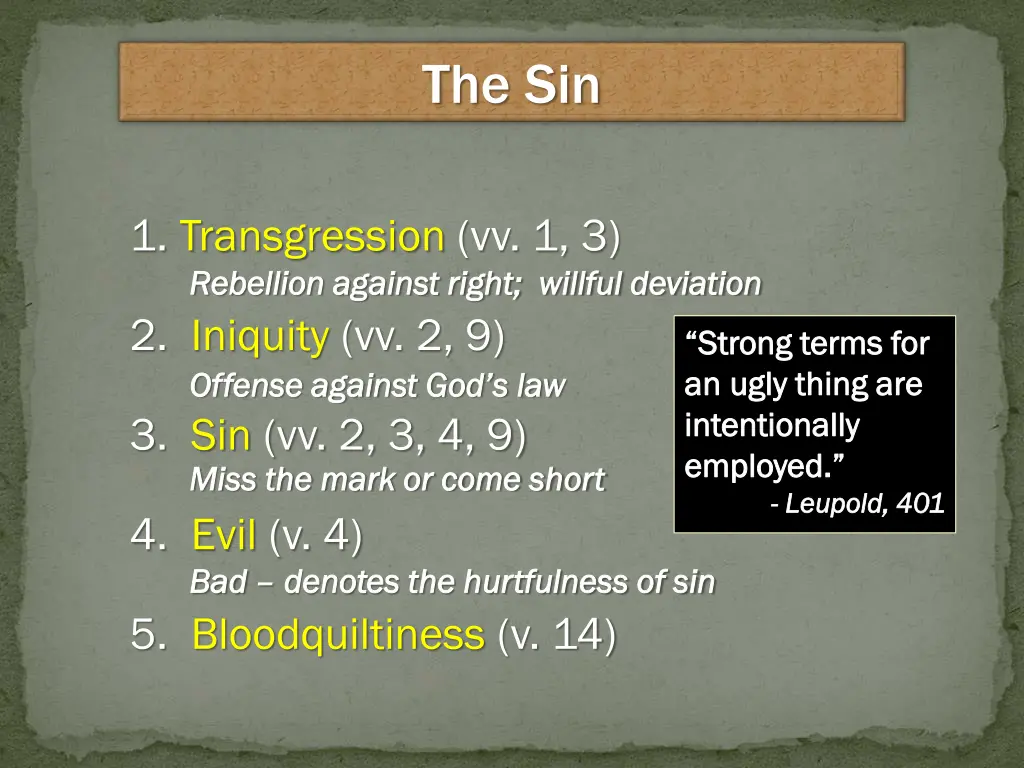 The Sin

1. Transgression (vv. 1, 3)
Rebellion against right; willful deviation

2. Iniquity (vv. 2, 9)
Offense against God's law

3. Sin (vv. 2, 3, 4, 9)
Miss the mark or come short

4. Evil (v. 4)
Bad – denotes the hurtfulness of sin

5. Bloodquiltiness (v. 14)

"Strong terms for an ugly thing are intentionally employed."
- Leupold, 401